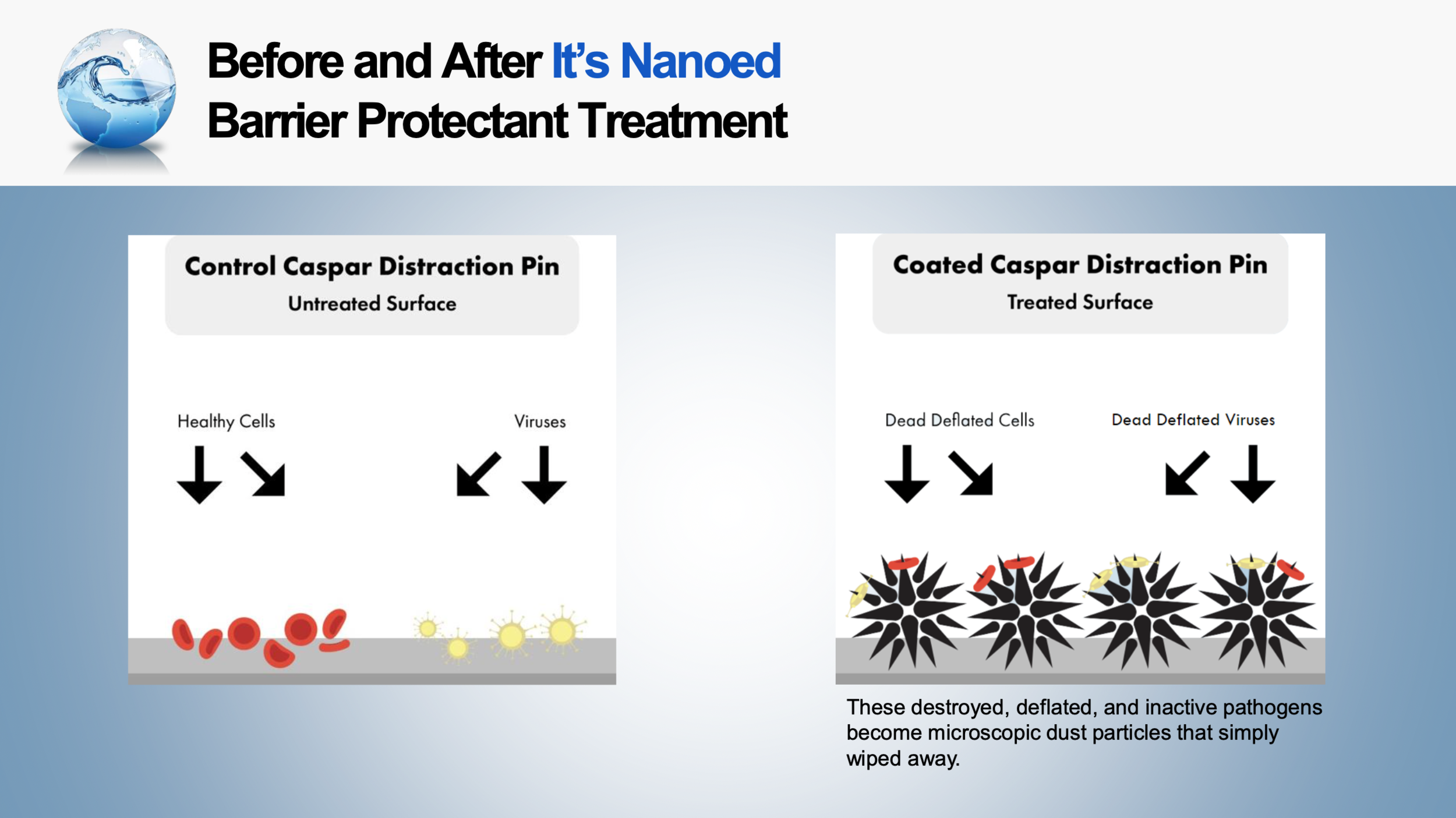 Before and After It's Nanoed
Barrier Protectant Treatment

Control Caspar Distraction Pin
Untreated Surface

Healthy Cells

Viruses

Coated Caspar Distraction Pin
Treated Surface

Dead Deflated Cells

Dead Deflated Viruses

These destroyed, deflated, and inactive pathogens become microscopic dust particles that simply wiped away.